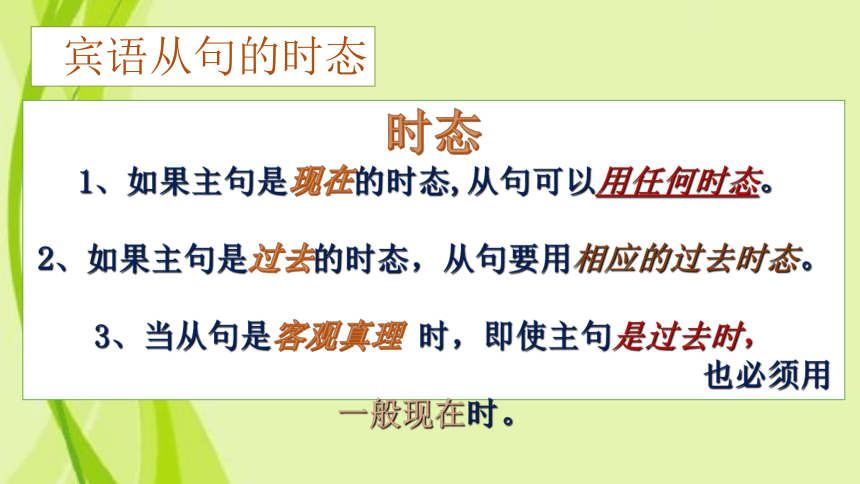 宾语从句的时态

时态

1、如果主句是现在的时态,从句可以用任何时态。

2、如果主句是过去的时态，从句要用相应的过去时态。

3、当从句是客观真理 时，即使主句是过去时，也必须用一般现在时。